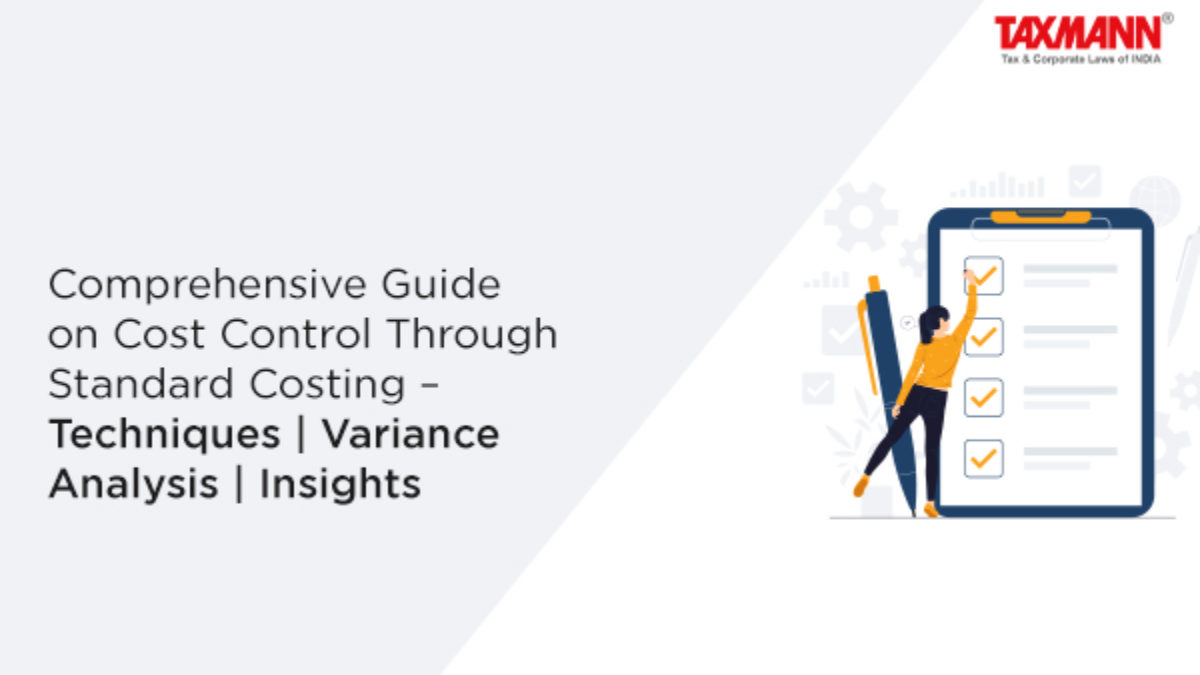 TAXMANN®
Tax & Corporate Laws of INDIA

Comprehensive Guide on Cost Control Through Standard Costing – Techniques | Variance Analysis | Insights